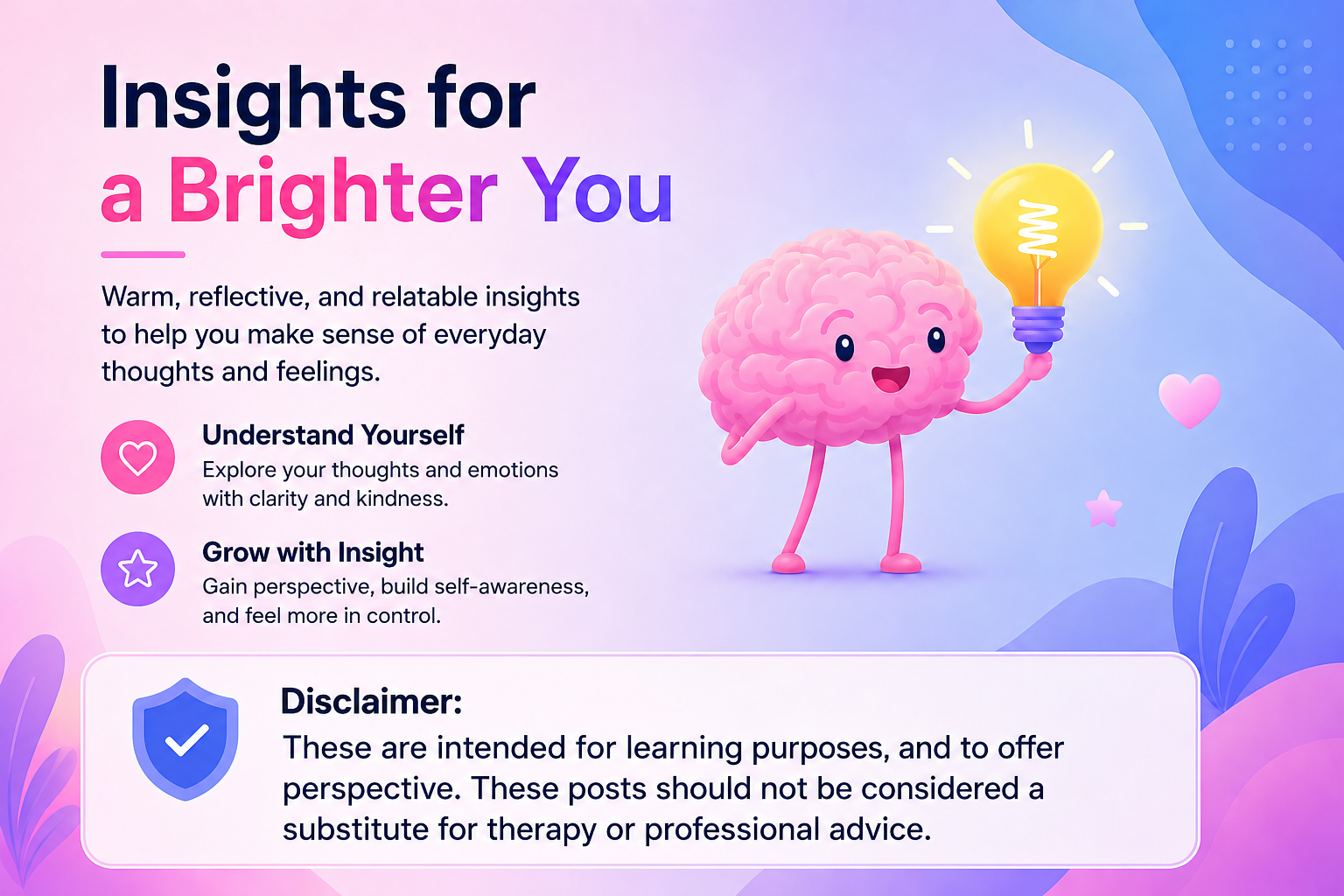 Insights for
a Brighter You

Warm, reflective, and relatable insights to help you make sense of everyday thoughts and feelings.

Understand Yourself
Explore your thoughts and emotions with clarity and kindness.

Grow with Insight
Gain perspective, build self-awareness, and feel more in control.

Disclaimer:
These are intended for learning purposes, and to offer perspective. These posts should not be considered a substitute for therapy or professional advice.